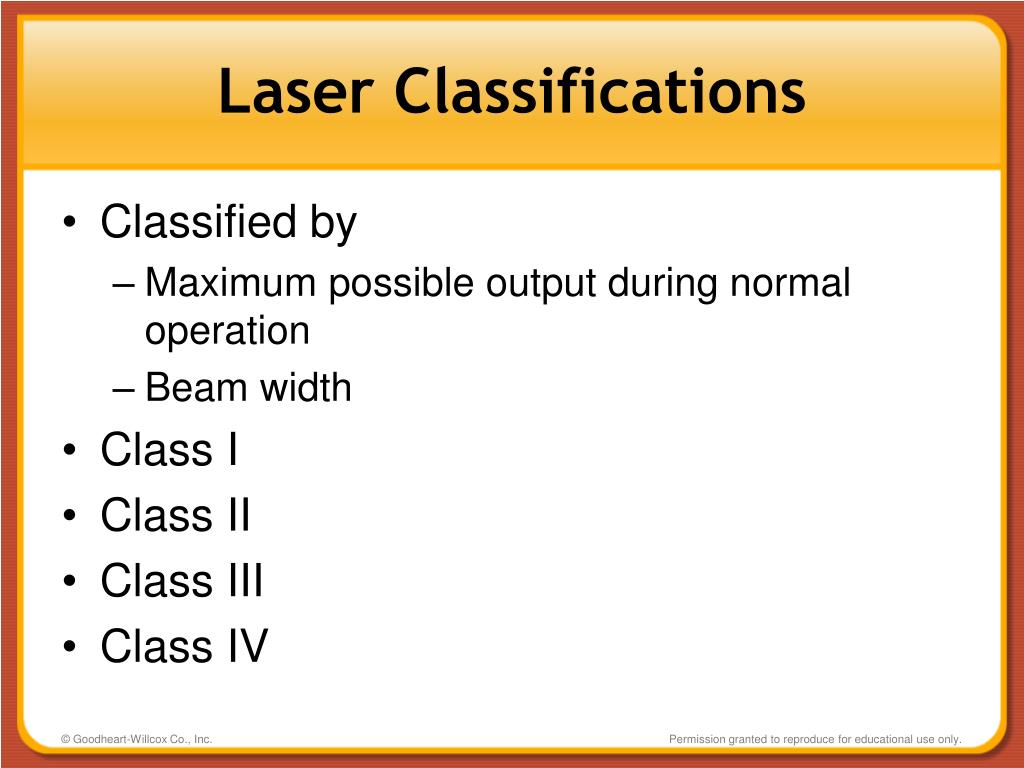 Laser Classifications

• Classified by
– Maximum possible output during normal operation
– Beam width
• Class I
• Class II
• Class III
• Class IV

© Goodheart-Willcox Co., Inc.

Permission granted to reproduce for educational use only.